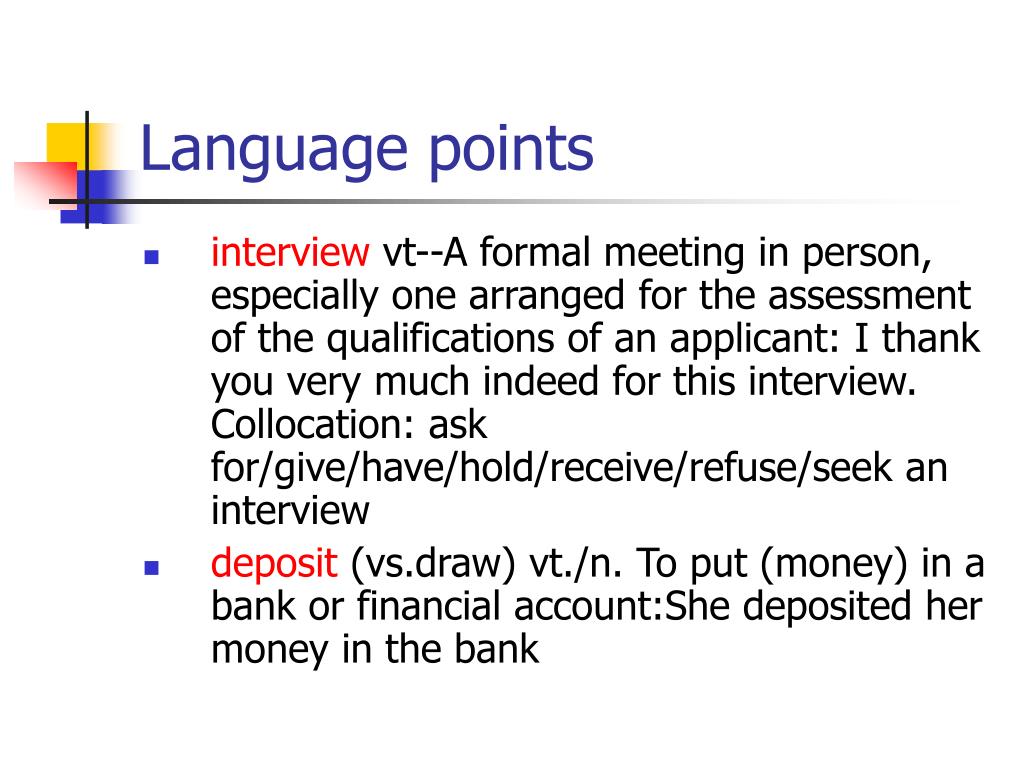 Language points

- interview vt--A formal meeting in person, especially one arranged for the assessment of the qualifications of an applicant: I thank you very much indeed for this interview. Collocation: ask for/give/have/hold/receive/refuse/seek an interview
- deposit (vs.draw) vt./n. To put (money) in a bank or financial account:She deposited her money in the bank